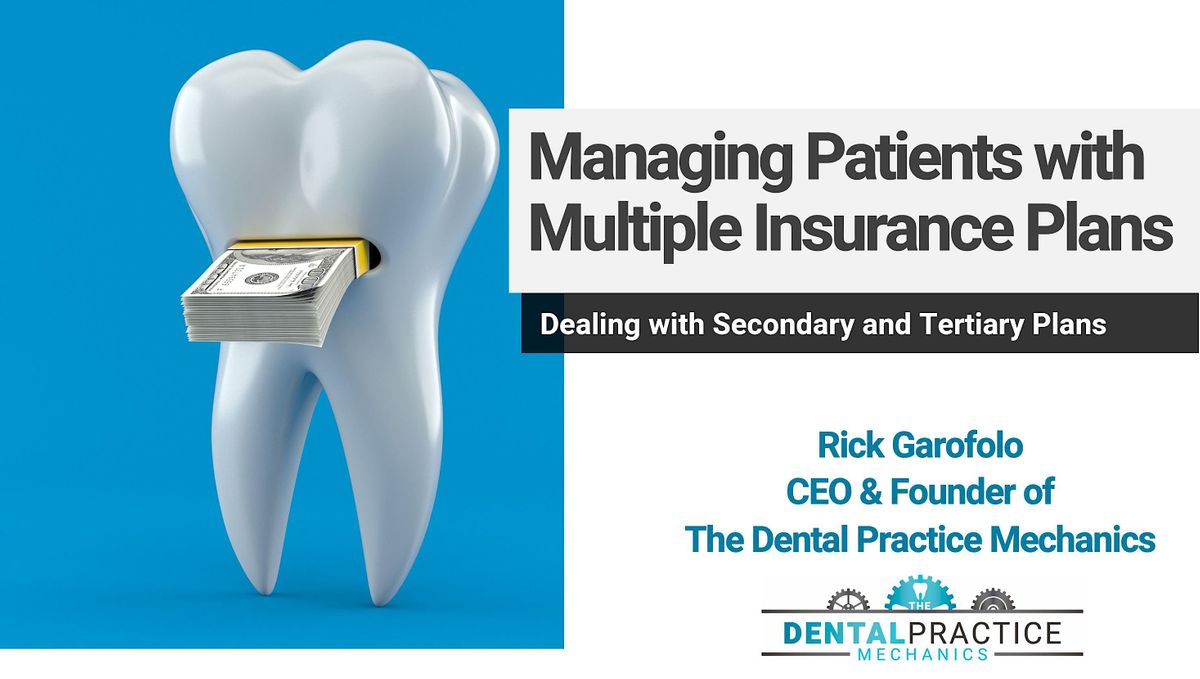 Managing Patients with Multiple Insurance Plans

Dealing with Secondary and Tertiary Plans

Rick Garofolo
CEO & Founder of
The Dental Practice Mechanics

THE
DENTAL PRACTICE
MECHANICS